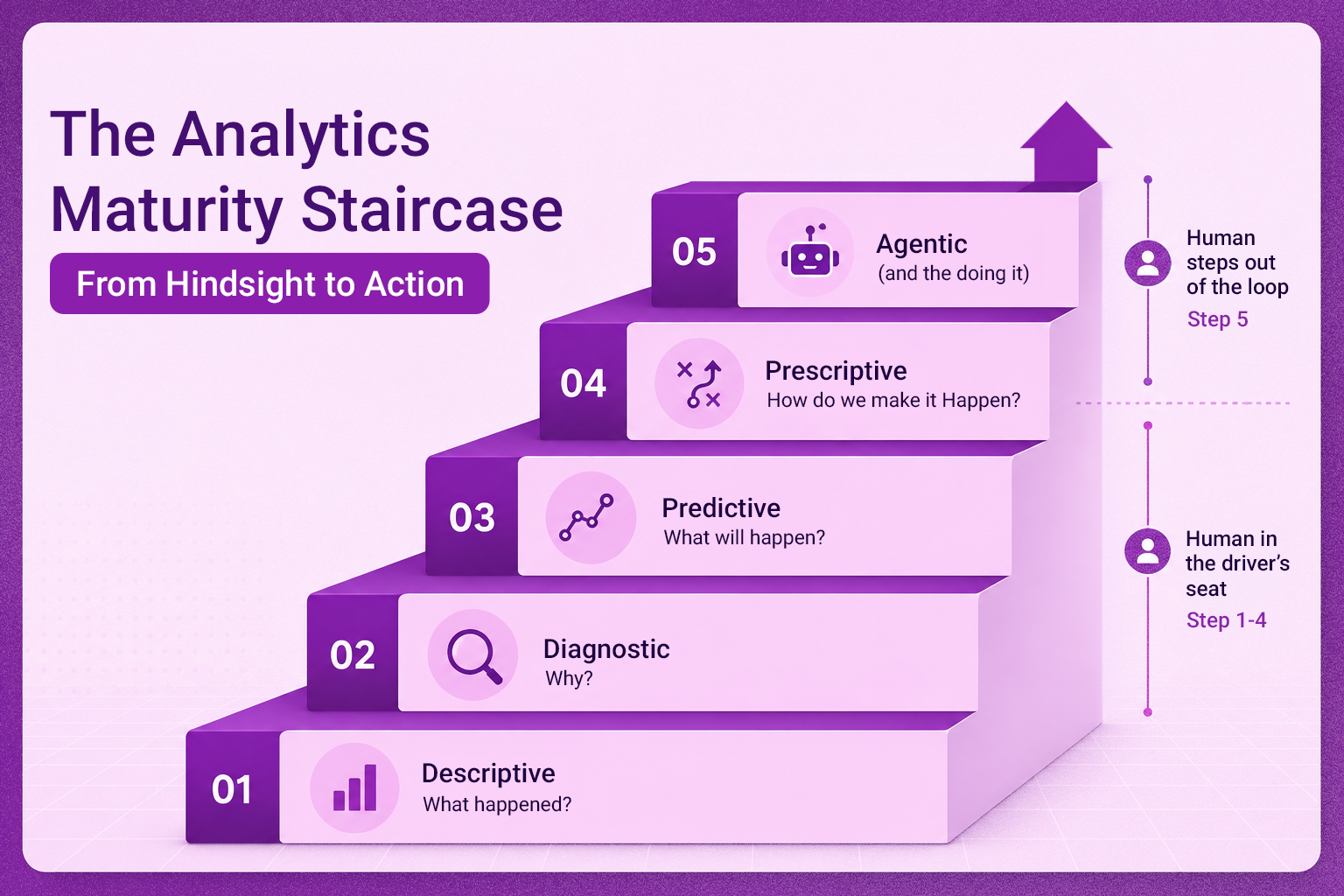 The Analytics Maturity Staircase

From Hindsight to Action

05 Agentic
(and the doing it)

04 Prescriptive
How do we make it Happen?

03 Predictive
What will happen?

02 Diagnostic
Why?

01 Descriptive
What happened?

Human steps out of the loop
Step 5

Human in the driver's seat
Step 1-4